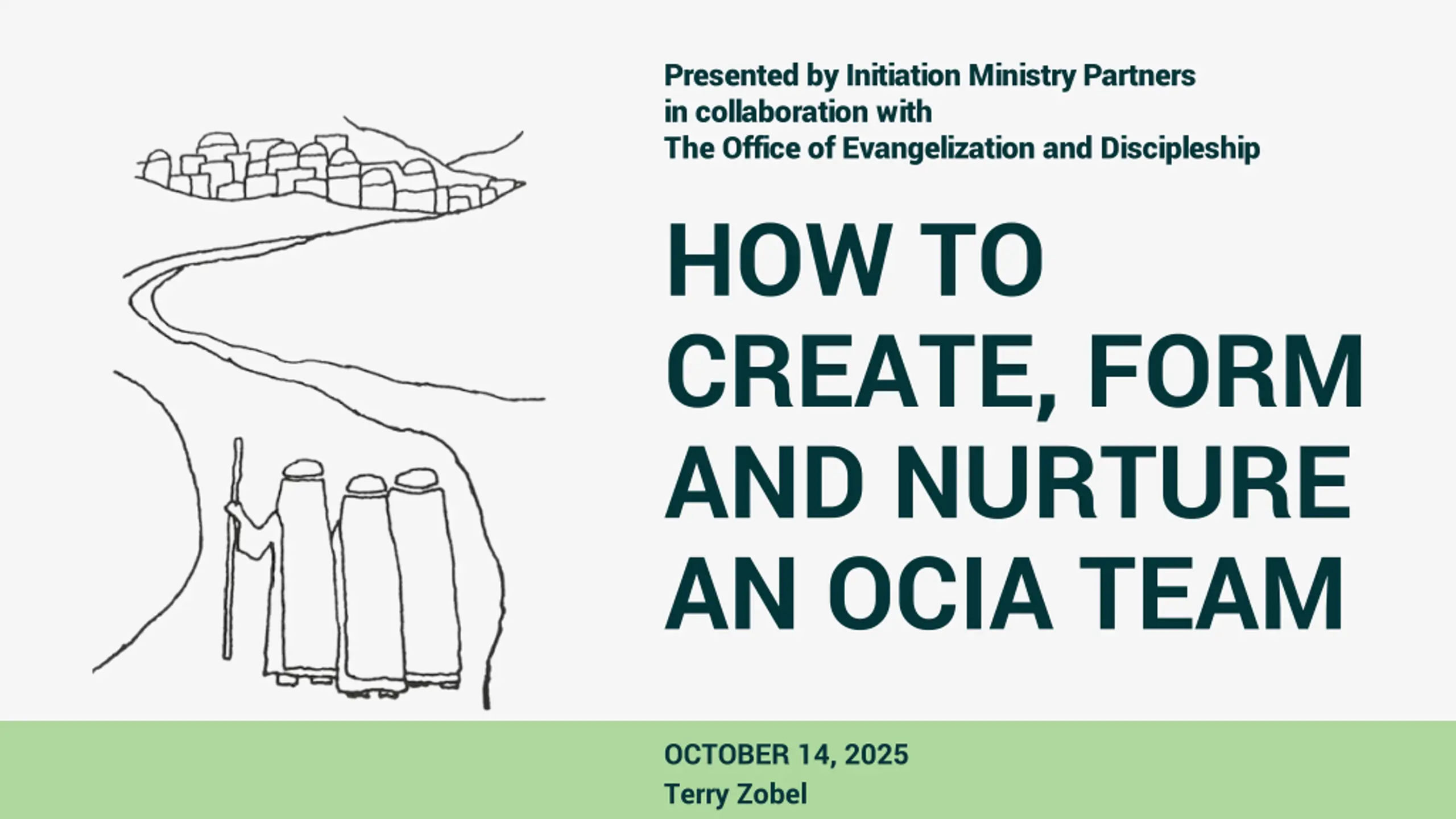 Presented by Initiation Ministry Partners
in collaboration with
The Office of Evangelization and Discipleship

HOW TO CREATE, FORM AND NURTURE AN OCIA TEAM

OCTOBER 14, 2025
Terry Zobel